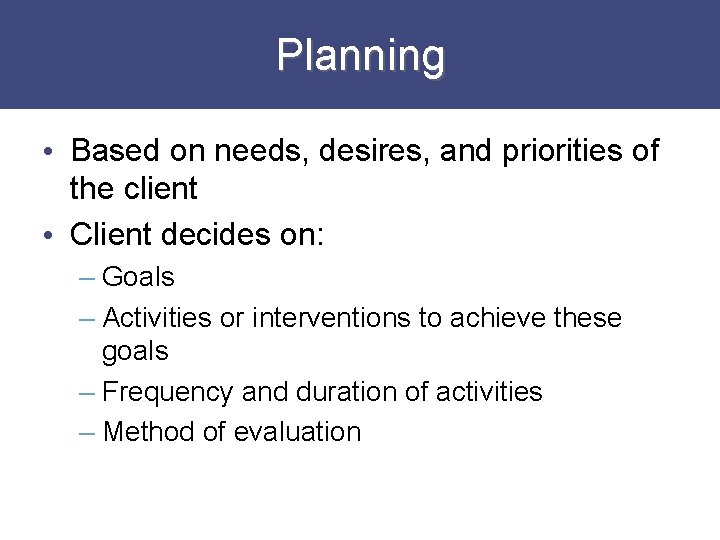 Planning

• Based on needs, desires, and priorities of the client

• Client decides on:

– Goals

– Activities or interventions to achieve these goals

– Frequency and duration of activities

– Method of evaluation